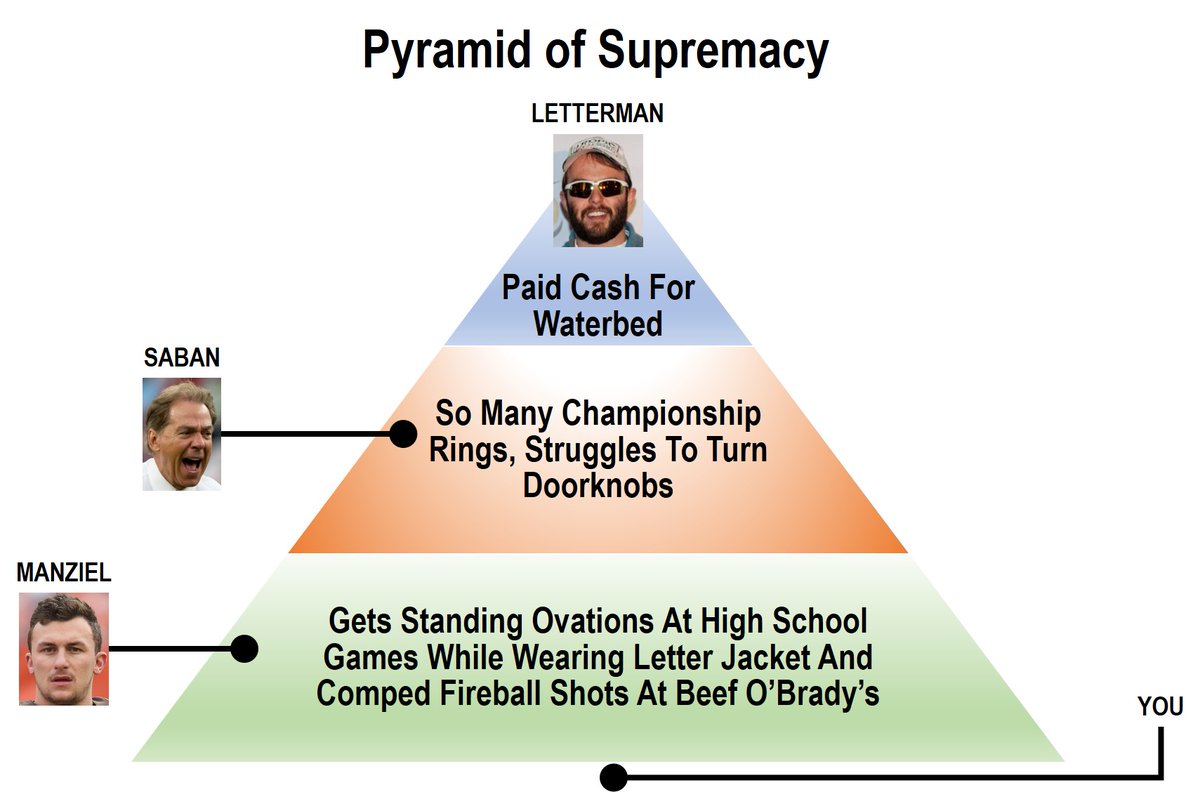 Pyramid of Supremacy

LETTERMAN

Paid Cash For Waterbed

SABAN

So Many Championship Rings, Struggles To Turn Doorknobs

MANZIEL

Gets Standing Ovations At High School Games While Wearing Letter Jacket And Comped Fireball Shots At Beef O'Brady's

YOU